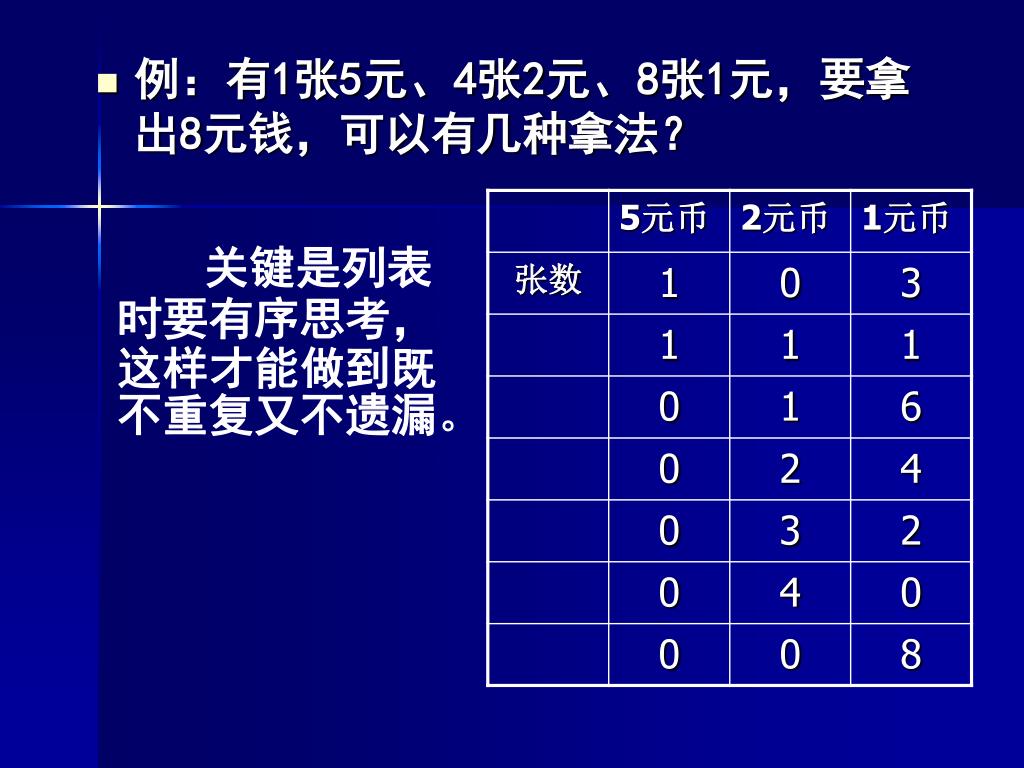 例：有1张5元、4张2元、8张1元，要拿出8元钱，可以有几种拿法？

关键是列表时要有序思考，这样才能做到既不重复又不遗漏。

|  | 5元币 | 2元币 | 1元币 |
|---|---|---|---|
| 张数 | 1 | 0 | 3 |
|  | 1 | 1 | 1 |
|  | 0 | 1 | 6 |
|  | 0 | 2 | 4 |
|  | 0 | 3 | 2 |
|  | 0 | 4 | 0 |
|  | 0 | 0 | 8 |